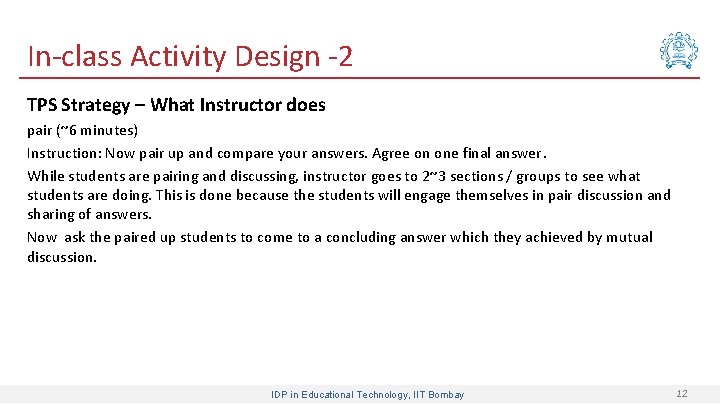 In-class Activity Design -2

TPS Strategy – What Instructor does

pair (~6 minutes)

Instruction: Now pair up and compare your answers. Agree on one final answer.

While students are pairing and discussing, instructor goes to 2~3 sections / groups to see what students are doing. This is done because the students will engage themselves in pair discussion and sharing of answers.

Now ask the paired up students to come to a concluding answer which they achieved by mutual discussion.

IDP in Educational Technology, IIT Bombay

12